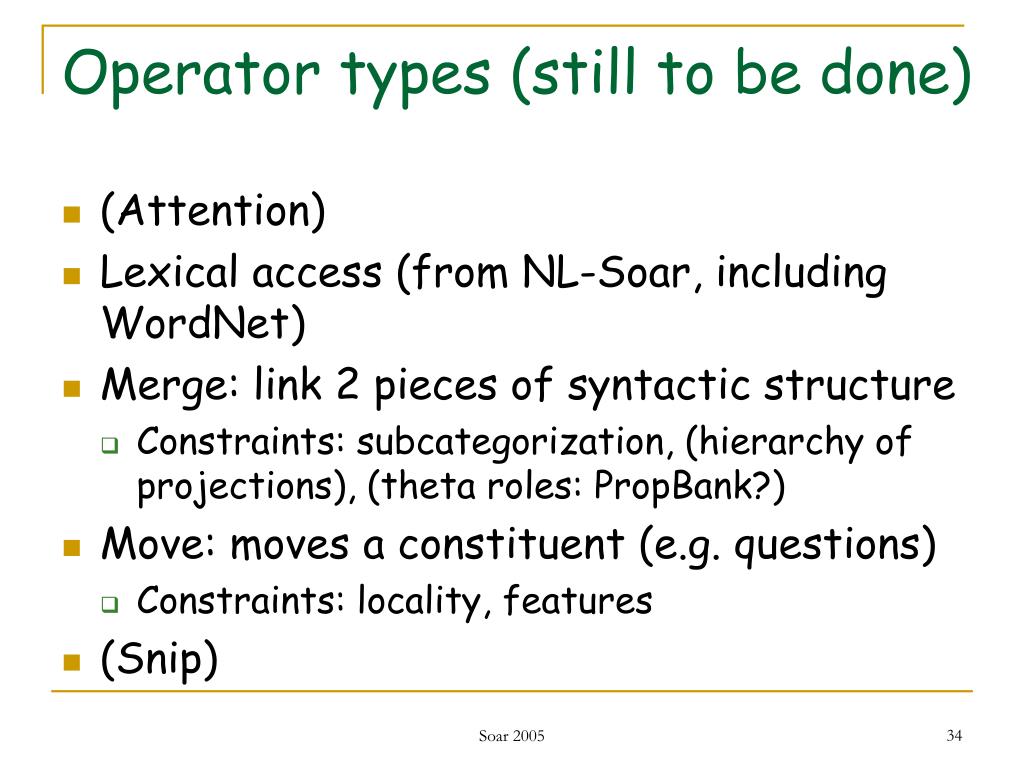 Operator types (still to be done)

- (Attention)
- Lexical access (from NL-Soar, including WordNet)
- Merge: link 2 pieces of syntactic structure
  - Constraints: subcategorization, (hierarchy of projections), (theta roles: PropBank?)
- Move: moves a constituent (e.g. questions)
  - Constraints: locality, features
- (Snip)

Soar 2005

34